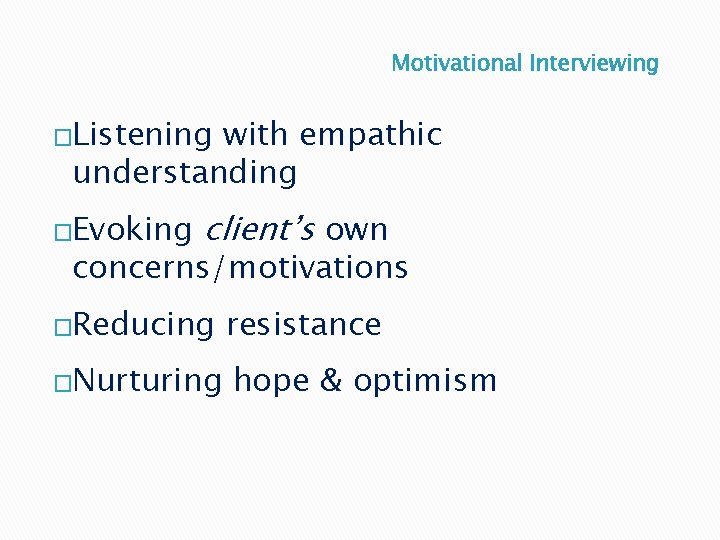 Motivational Interviewing

□Listening with empathic understanding

□Evoking client's own concerns/motivations

□Reducing resistance

□Nurturing hope & optimism